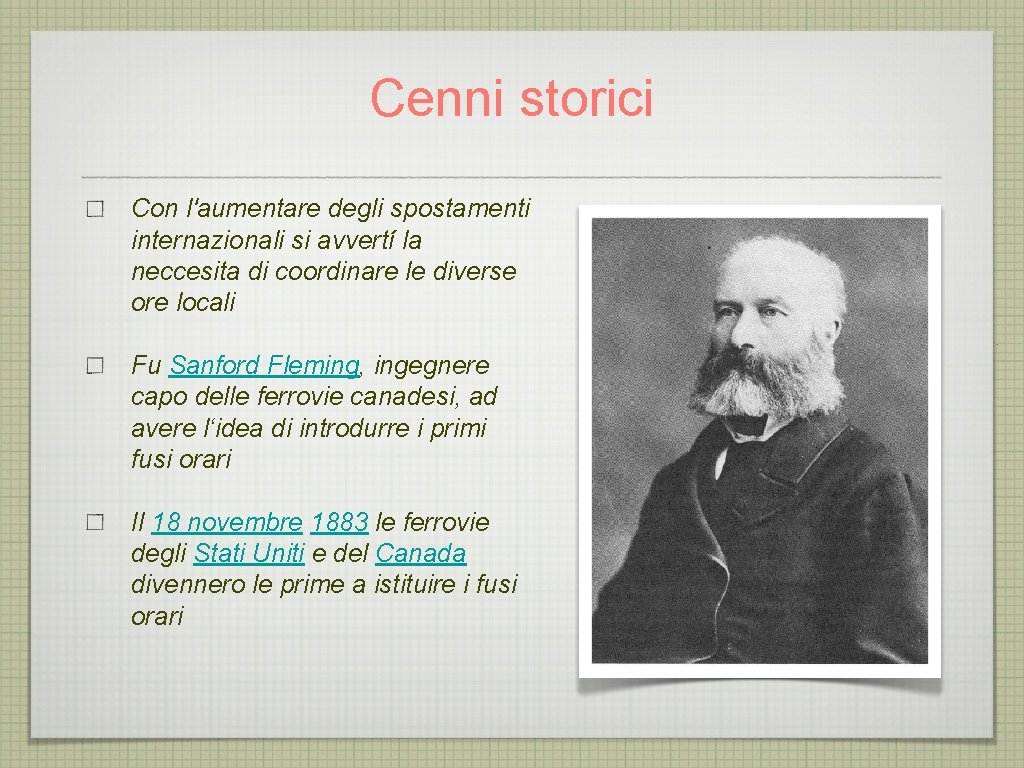 Cenni storici

Con l'aumentare degli spostamenti internazionali si avvertí la neccesita di coordinare le diverse ore locali

Fu Sanford Fleming, ingegnere capo delle ferrovie canadesi, ad avere l'idea di introdurre i primi fusi orari

Il 18 novembre 1883 le ferrovie degli Stati Uniti e del Canada divennero le prime a istituire i fusi orari